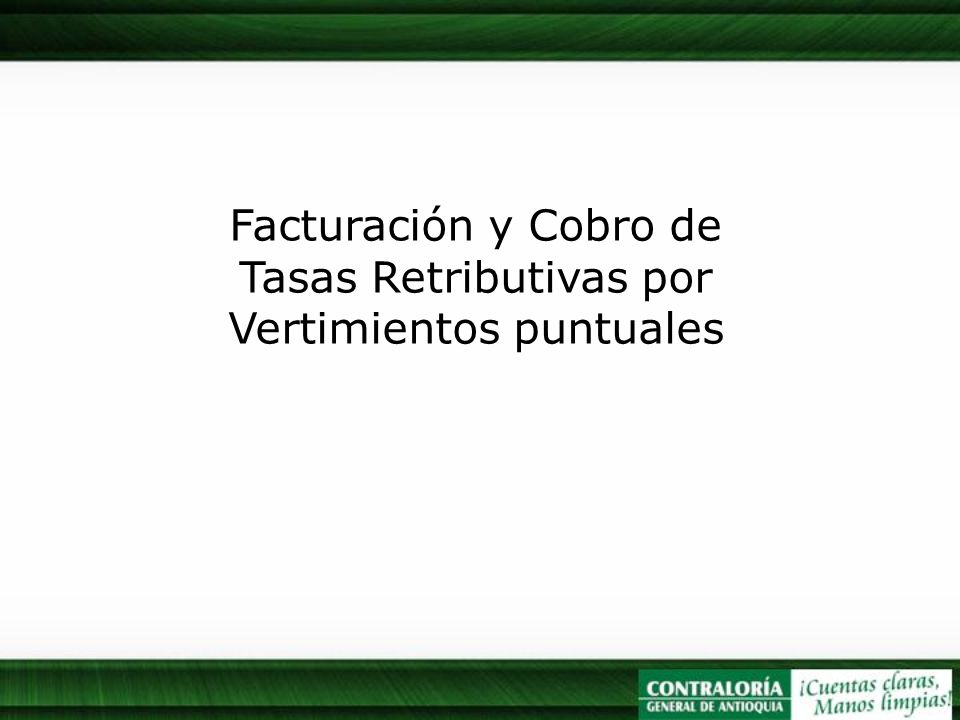 Facturación y Cobro de Tasas Retributivas por Vertimientos puntuales

CONTRALORÍA
GENERAL DE ANTIOQUIA

¡Cuentas claras, Manos limpias!